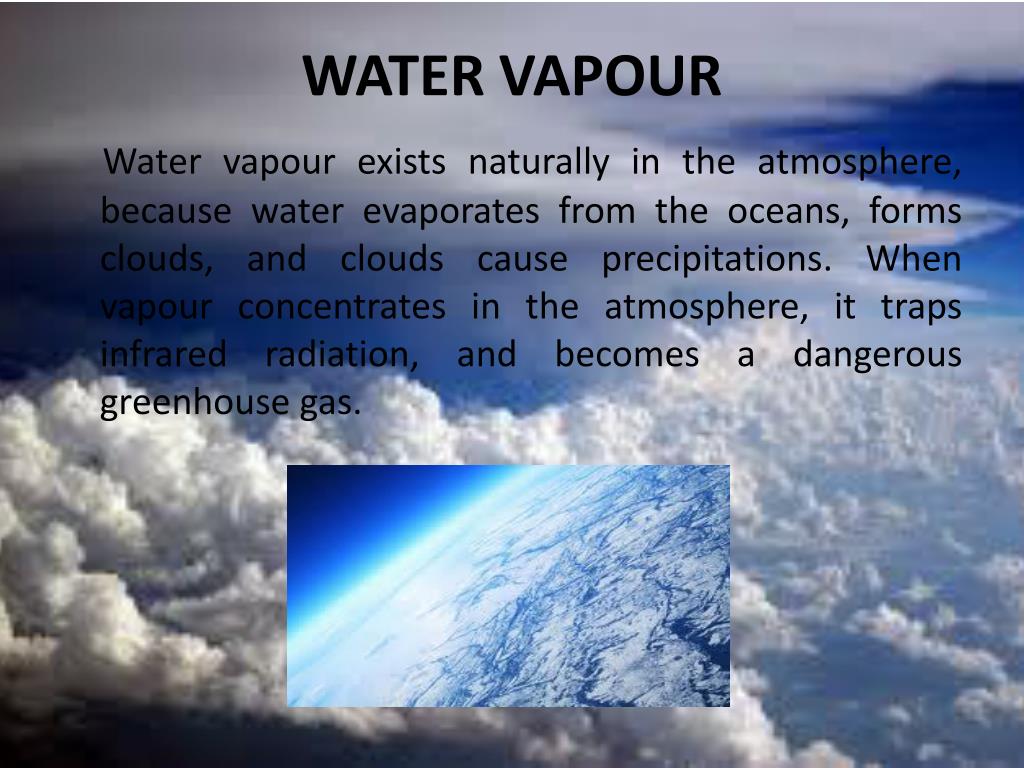 WATER VAPOUR

Water vapour exists naturally in the atmosphere, because water evaporates from the oceans, forms clouds, and clouds cause precipitations. When vapour concentrates in the atmosphere, it traps infrared radiation, and becomes a dangerous greenhouse gas.